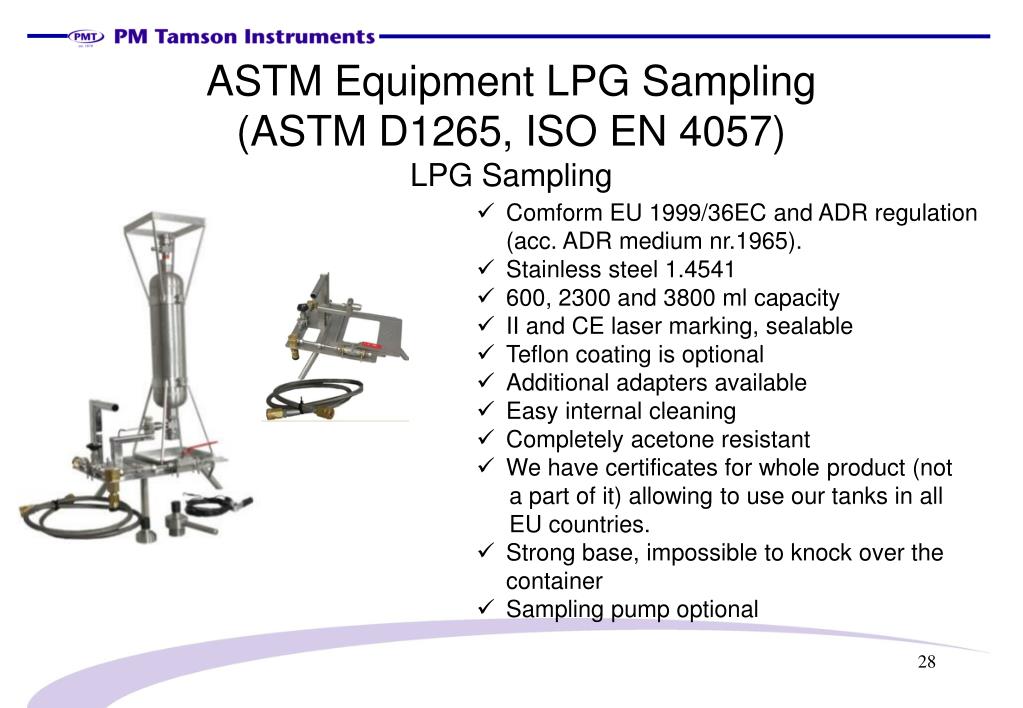 PMT PM Tamson Instruments

ASTM Equipment LPG Sampling (ASTM D1265, ISO EN 4057)

LPG Sampling

✓ Comform EU 1999/36EC and ADR regulation (acc. ADR medium nr.1965).
✓ Stainless steel 1.4541
✓ 600, 2300 and 3800 ml capacity
✓ II and CE laser marking, sealable
✓ Teflon coating is optional
✓ Additional adapters available
✓ Easy internal cleaning
✓ Completely acetone resistant
✓ We have certificates for whole product (not a part of it) allowing to use our tanks in all EU countries.
✓ Strong base, impossible to knock over the container
✓ Sampling pump optional

28